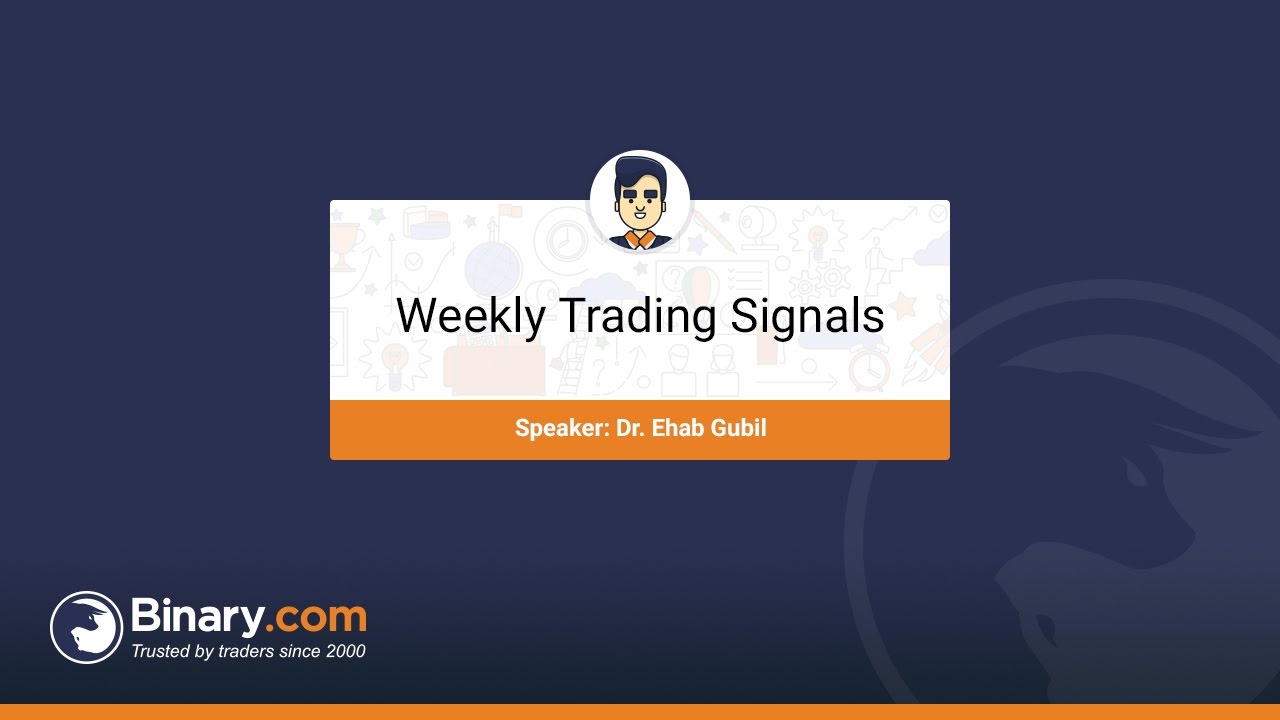 Weekly Trading Signals

Speaker: Dr. Ehab Gubil

Binary.com
Trusted by traders since 2000